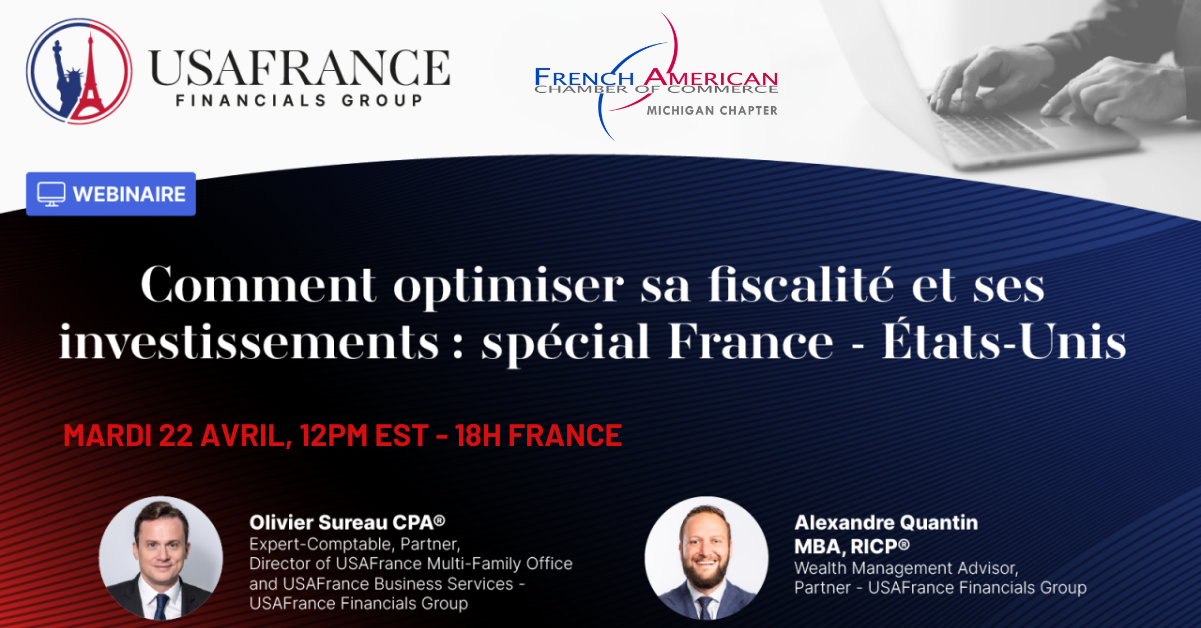 USAFRANCE
FINANCIALS GROUP

FRENCH AMERICAN
CHAMBER OF COMMERCE
MICHIGAN CHAPTER

WEBINAIRE

Comment optimiser sa fiscalité et ses investissements : spécial France - États-Unis

MARDI 22 AVRIL, 12PM EST - 18H FRANCE

Olivier Sureau CPA®
Expert-Comptable, Partner,
Director of USAFrance Multi-Family Office and USAFrance Business Services - USAFrance Financials Group

Alexandre Quantin
MBA, RICP®
Wealth Management Advisor,
Partner - USAFrance Financials Group